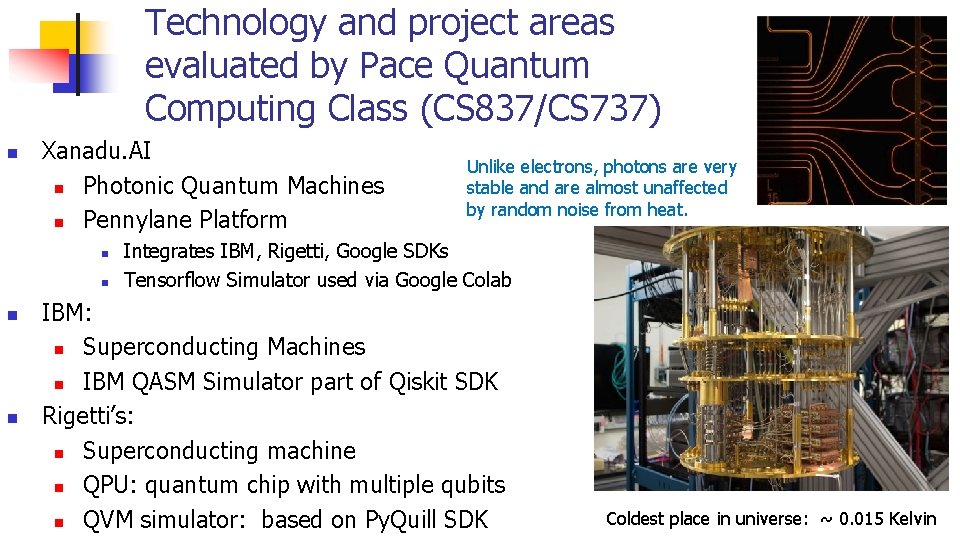 Technology and project areas evaluated by Pace Quantum Computing Class (CS837/CS737)

- Xanadu.AI
  - Photonic Quantum Machines
  - Pennylane Platform
    - Integrates IBM, Rigetti, Google SDKs
    - Tensorflow Simulator used via Google Colab
- IBM:
  - Superconducting Machines
  - IBM QASM Simulator part of Qiskit SDK
- Rigetti's:
  - Superconducting machine
  - QPU: quantum chip with multiple qubits
  - QVM simulator: based on PyQuill SDK

Unlike electrons, photons are very stable and are almost unaffected by random noise from heat.

Coldest place in universe: ~ 0.015 Kelvin